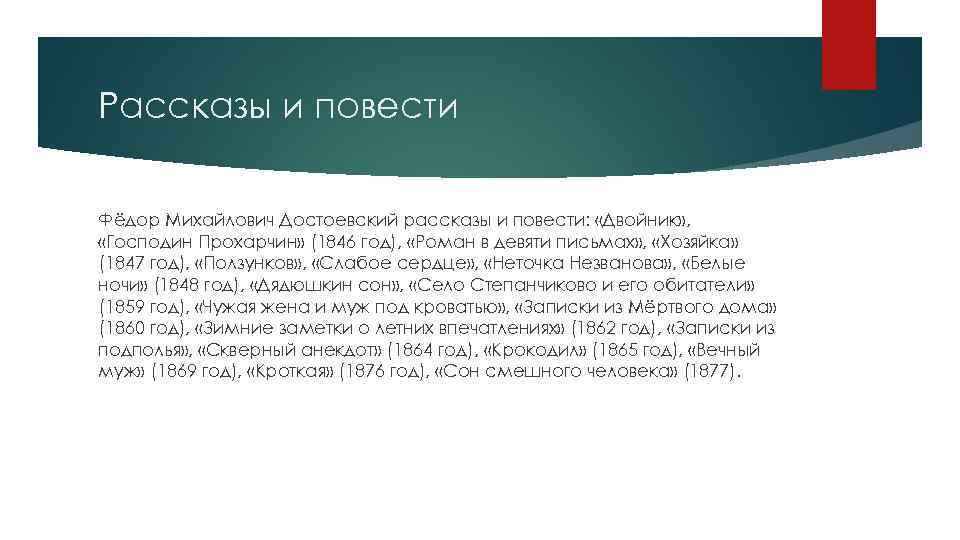 Рассказы и повести

Фёдор Михайлович Достоевский рассказы и повести: «Двойник», «Господин Прохарчин» (1846 год), «Роман в девяти письмах», «Хозяйка» (1847 год), «Ползунков», «Слабое сердце», «Неточка Незванова», «Белые ночи» (1848 год), «Дядюшкин сон», «Село Степанчиково и его обитатели» (1859 год), «Чужая жена и муж под кроватью», «Записки из Мёртвого дома» (1860 год), «Зимние заметки о летних впечатлениях» (1862 год), «Записки из подполья», «Скверный анекдот» (1864 год), «Крокодил» (1865 год), «Вечный муж» (1869 год), «Кроткая» (1876 год), «Сон смешного человека» (1877).